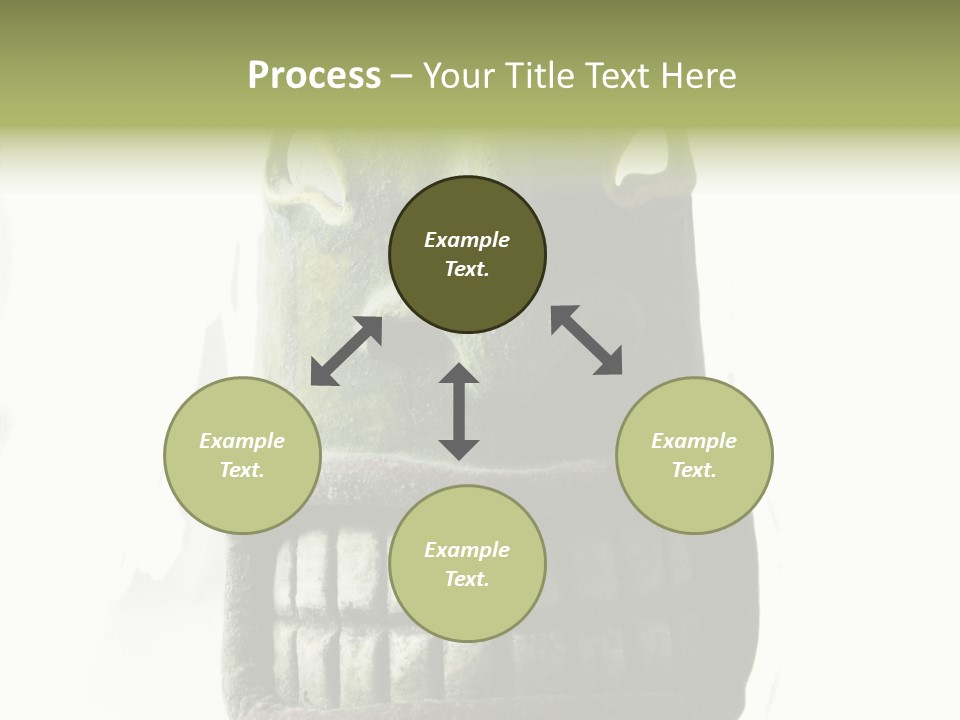 Process – Your Title Text Here

Example Text.

Example Text.

Example Text.

Example Text.